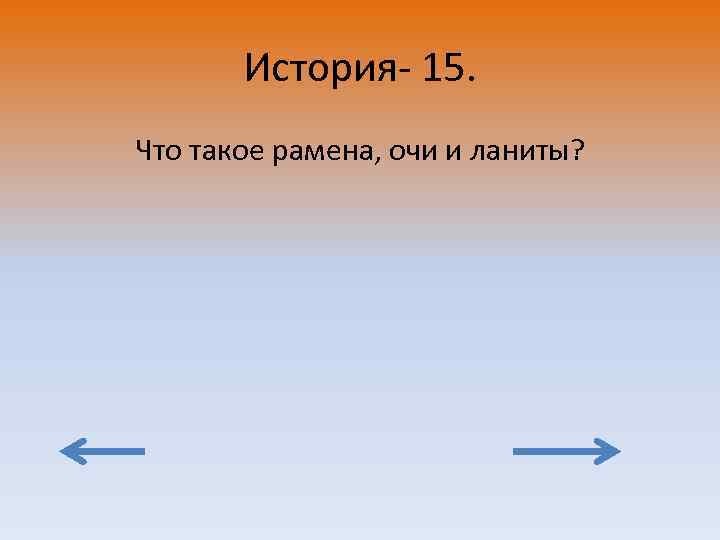 История- 15.

Что такое рамена, очи и ланиты?